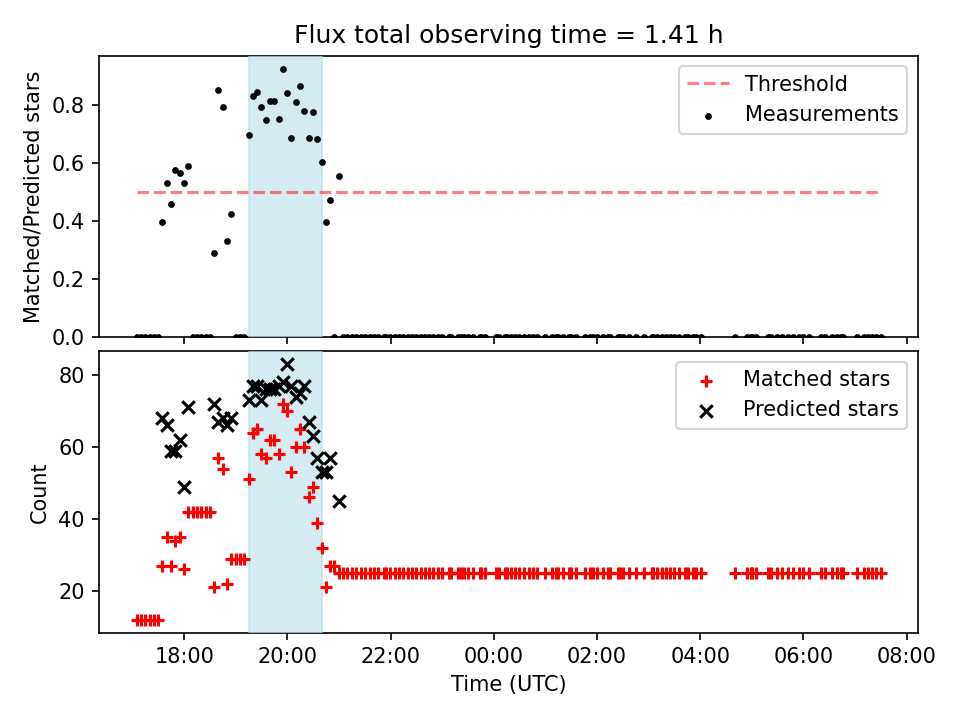 Flux total observing time = 1.41 h

Matched/Predicted stars

0.8
0.6
0.4
0.2
0.0

Threshold
Measurements

Count

80
60
40
20

Matched stars
Predicted stars

18:00 20:00 22:00 00:00 02:00 04:00 06:00 08:00

Time (UTC)